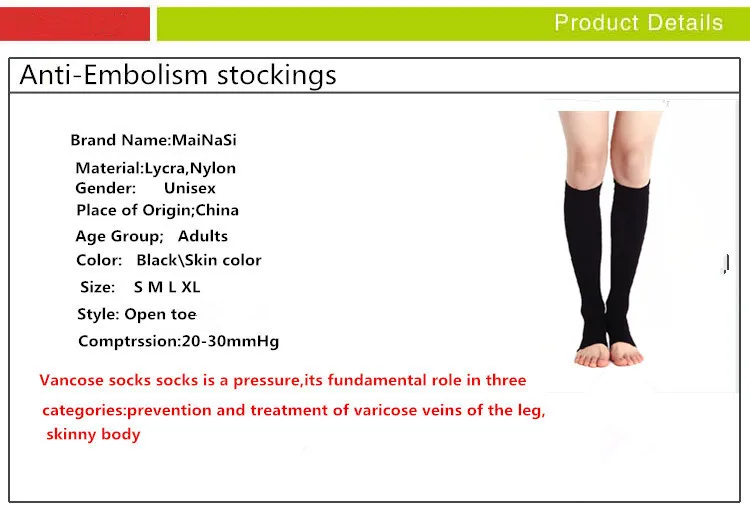 Product Details

Anti-Embolism stockings

Brand Name:MaiNaSi
Material:Lycra,Nylon
Gender: Unisex
Place of Origin;China
Age Group; Adults
Color: Black\Skin color
Size: S M L XL
Style: Open toe
Comptrssion:20-30mmHg

Vancose socks socks is a pressure,its fundamental role in three categories:prevention and treatment of varicose veins of the leg, skinny body